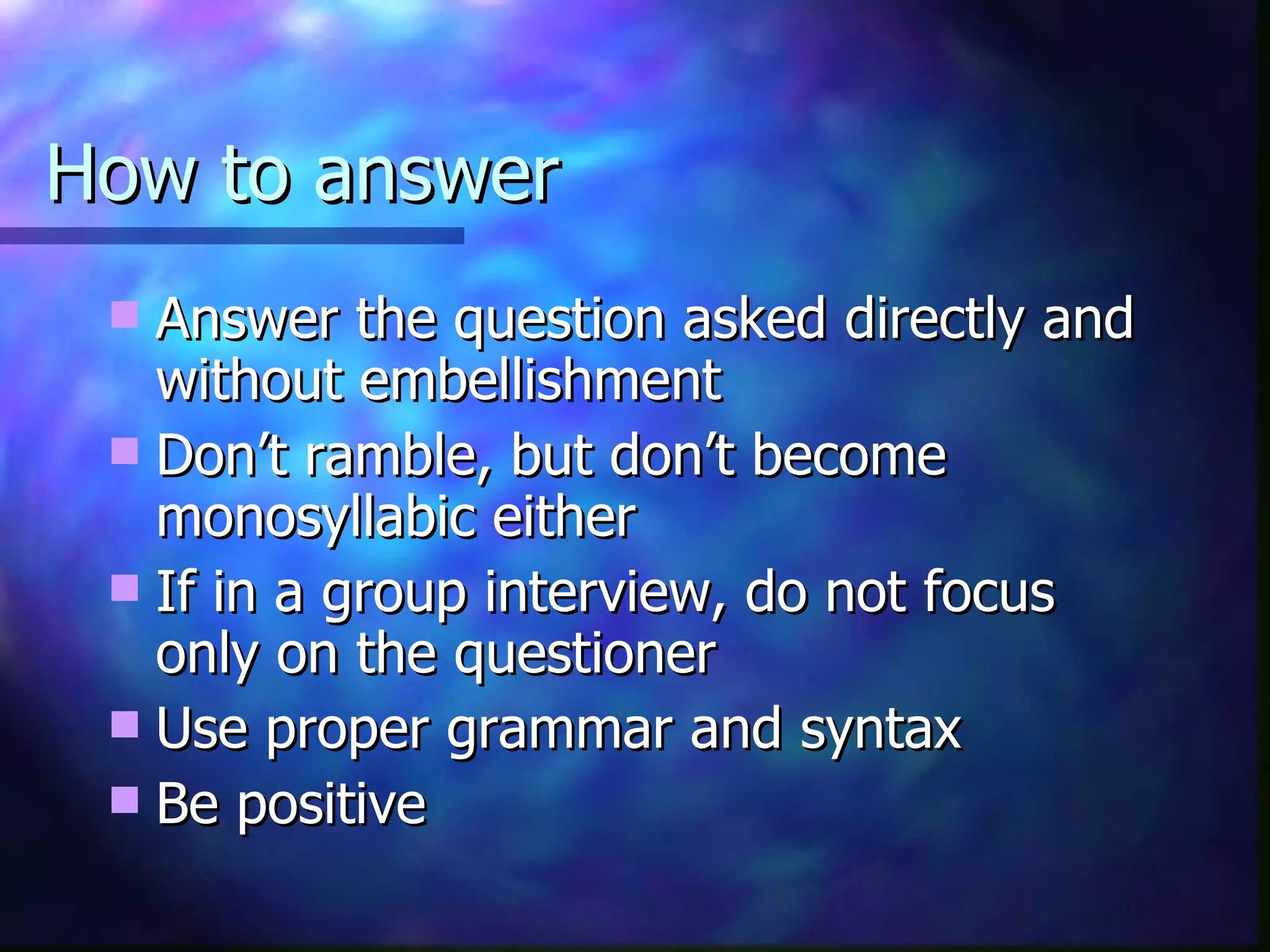 How to answer

- Answer the question asked directly and without embellishment
- Don’t ramble, but don’t become monosyllabic either
- If in a group interview, do not focus only on the questioner
- Use proper grammar and syntax
- Be positive